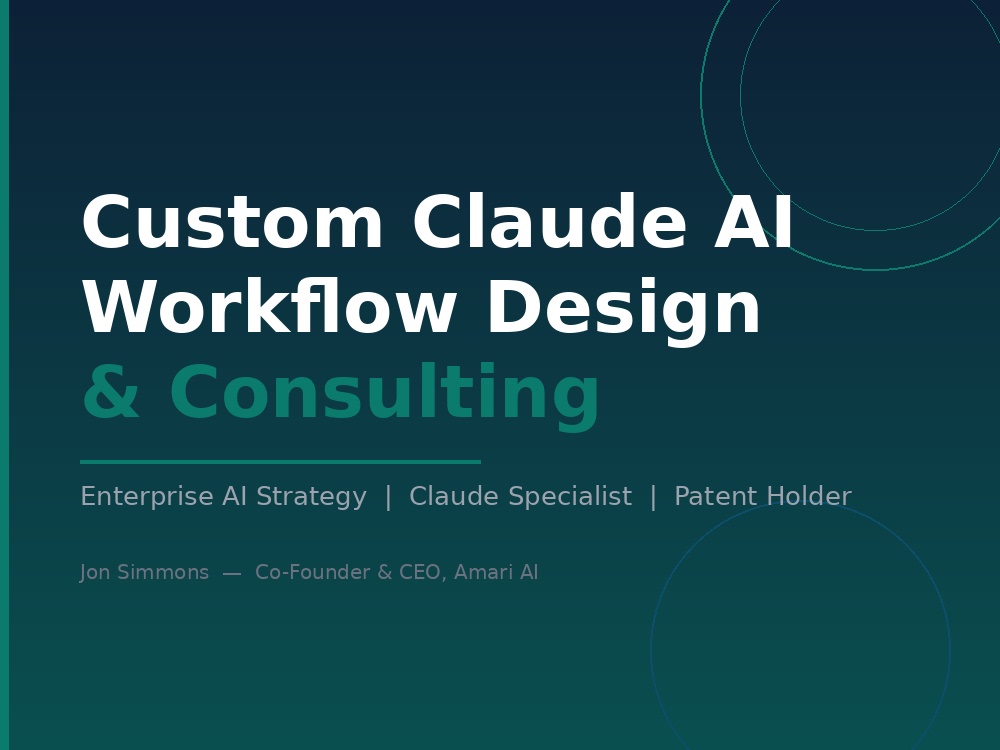 Custom Claude AI Workflow Design & Consulting

Enterprise AI Strategy | Claude Specialist | Patent Holder

Jon Simmons — Co-Founder & CEO, Amari AI